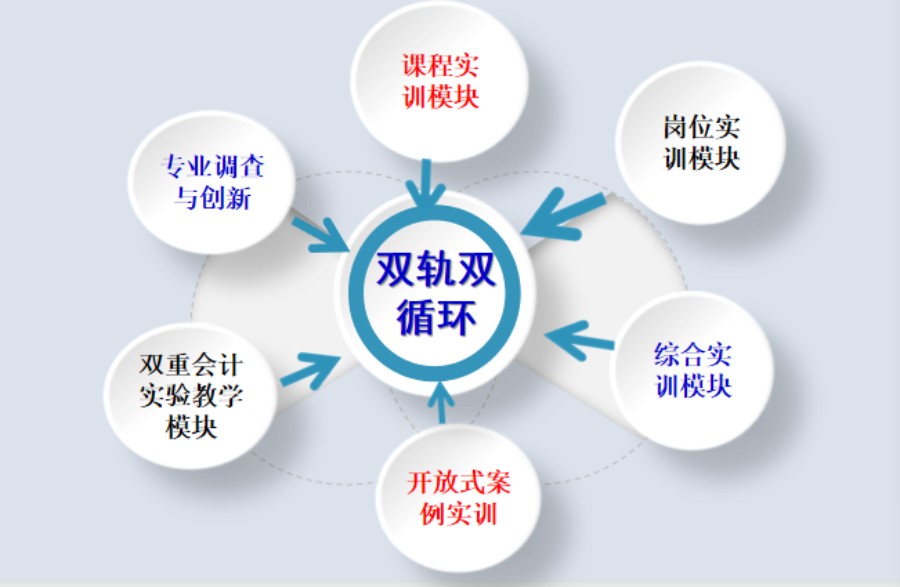 课程实训模块

岗位实训模块

专业调查与创新

双轨双循环

双重会计实验教学模块

综合实训模块

开放式案例实训